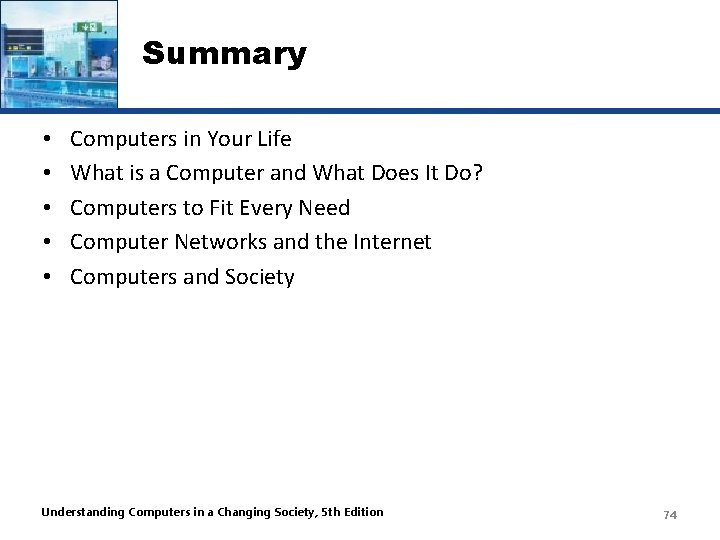 Summary

• Computers in Your Life
• What is a Computer and What Does It Do?
• Computers to Fit Every Need
• Computer Networks and the Internet
• Computers and Society

Understanding Computers in a Changing Society, 5th Edition

74